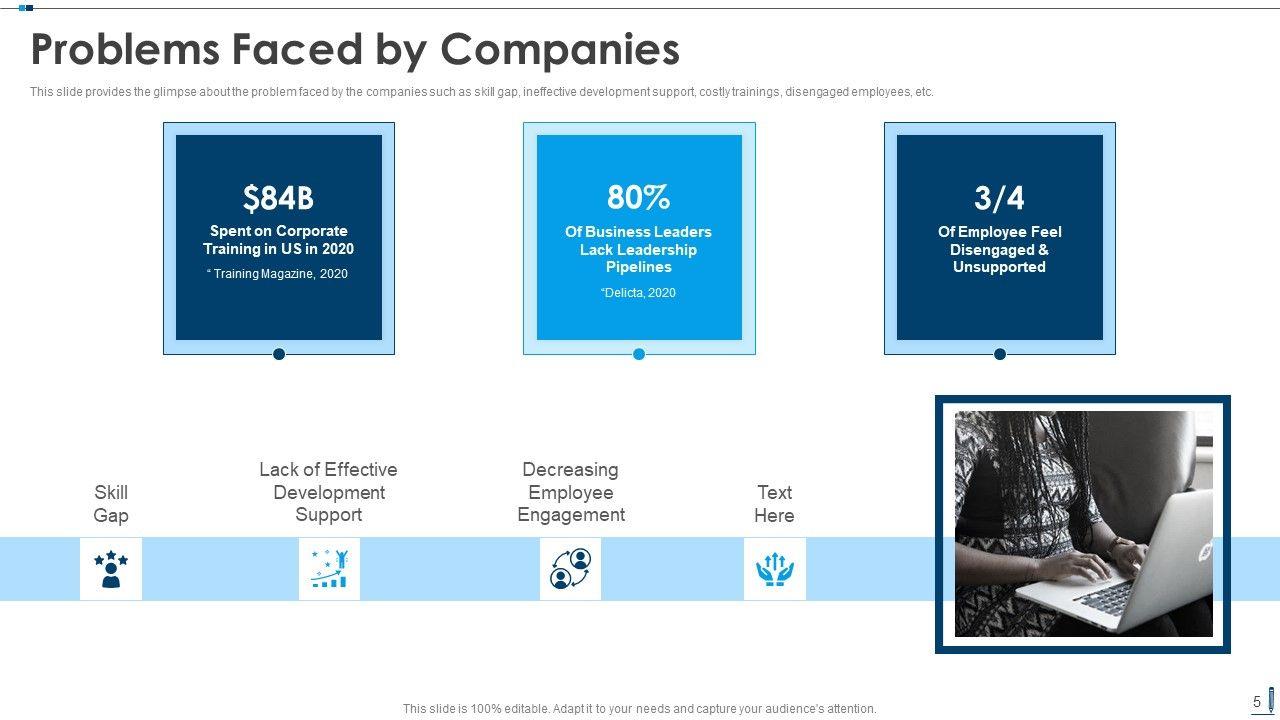 Problems Faced by Companies

This slide provides the glimpse about the problem faced by the companies such as skill gap, ineffective development support, costly trainings, disengaged employees, etc.

$84B
Spent on Corporate Training in US in 2020
" Training Magazine, 2020

80%
Of Business Leaders Lack Leadership Pipelines
"Delicta, 2020

3/4
Of Employee Feel Disengaged & Unsupported

Skill Gap

Lack of Effective Development Support

Decreasing Employee Engagement

Text Here

This slide is 100% editable. Adapt it to your needs and capture your audience's attention.

5